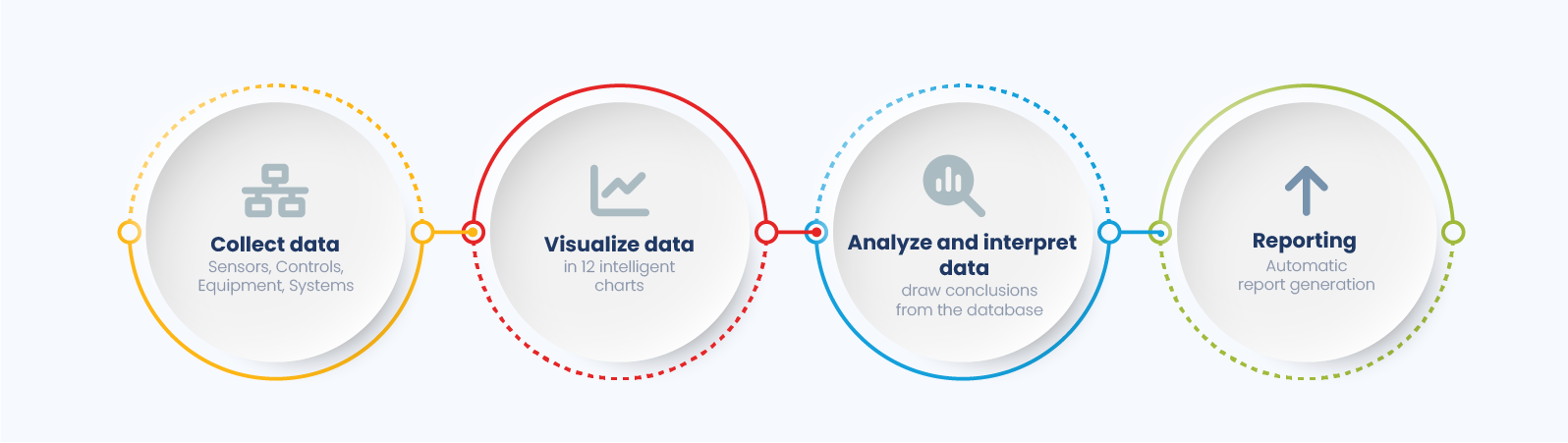 Collect data
Sensors, Controls, Equipment, Systems

Visualize data
in 12 intelligent charts

Analyze and interpret data
draw conclusions from the database

Reporting
Automatic report generation